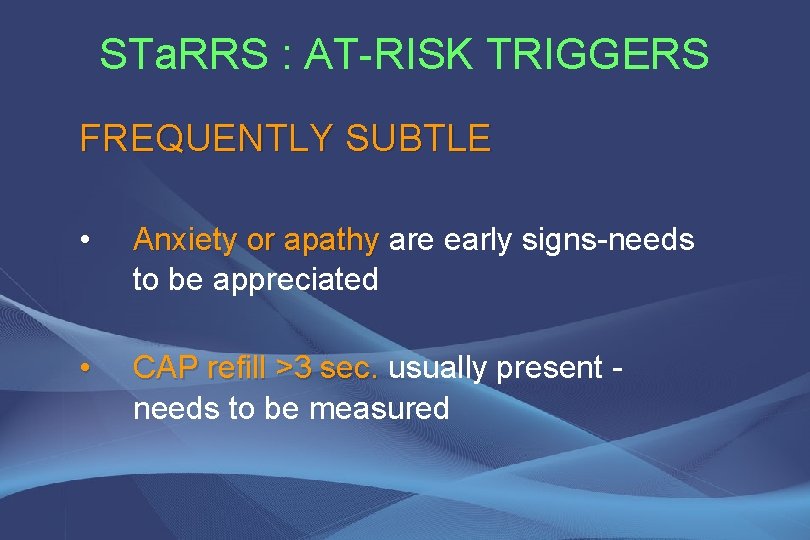 STaRRS : AT-RISK TRIGGERS

FREQUENTLY SUBTLE

• Anxiety or apathy are early signs-needs to be appreciated

• CAP refill >3 sec. usually present - needs to be measured